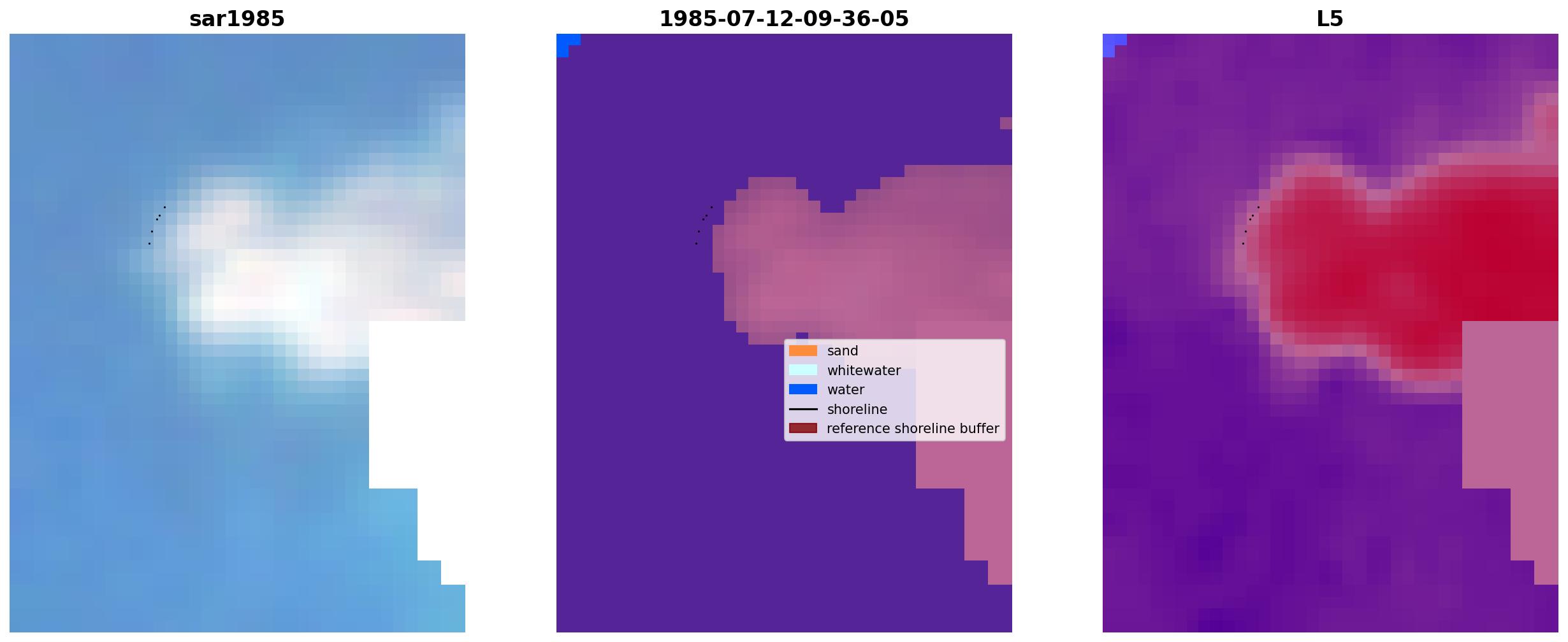 sar1985

1985-07-12-09-36-05

sand
whitewater
water
shoreline
reference shoreline buffer

L5